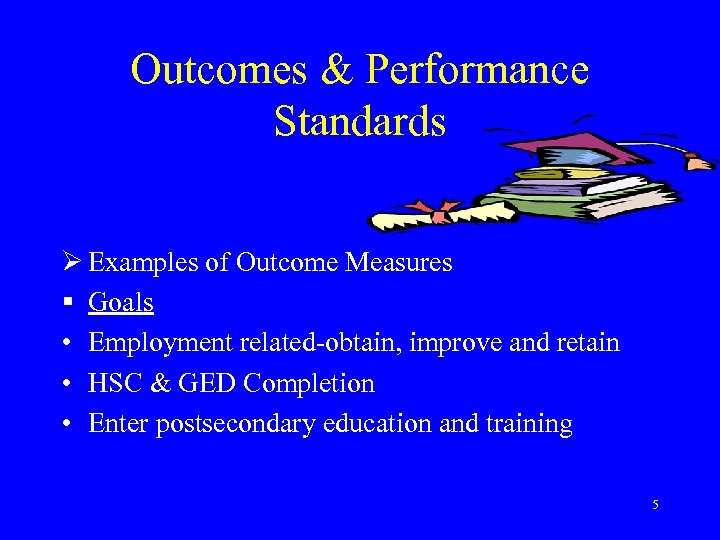 Outcomes & Performance Standards

➢ Examples of Outcome Measures
▪ Goals
• Employment related-obtain, improve and retain
• HSC & GED Completion
• Enter postsecondary education and training

5